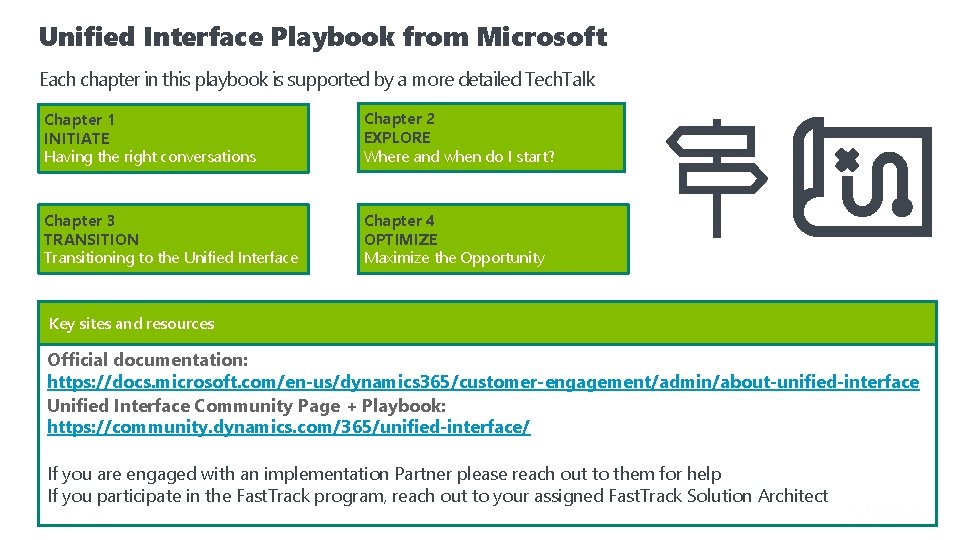 Unified Interface Playbook from Microsoft

Each chapter in this playbook is supported by a more detailed TechTalk

Chapter 1
INITIATE
Having the right conversations

Chapter 2
EXPLORE
Where and when do I start?

Chapter 3
TRANSITION
Transitioning to the Unified Interface

Chapter 4
OPTIMIZE
Maximize the Opportunity

Key sites and resources

Official documentation:
https://docs.microsoft.com/en-us/dynamics365/customer-engagement/admin/about-unified-interface
Unified Interface Community Page + Playbook:
https://community.dynamics.com/365/unified-interface/

If you are engaged with an implementation Partner please reach out to them for help
If you participate in the FastTrack program, reach out to your assigned FastTrack Solution Architect